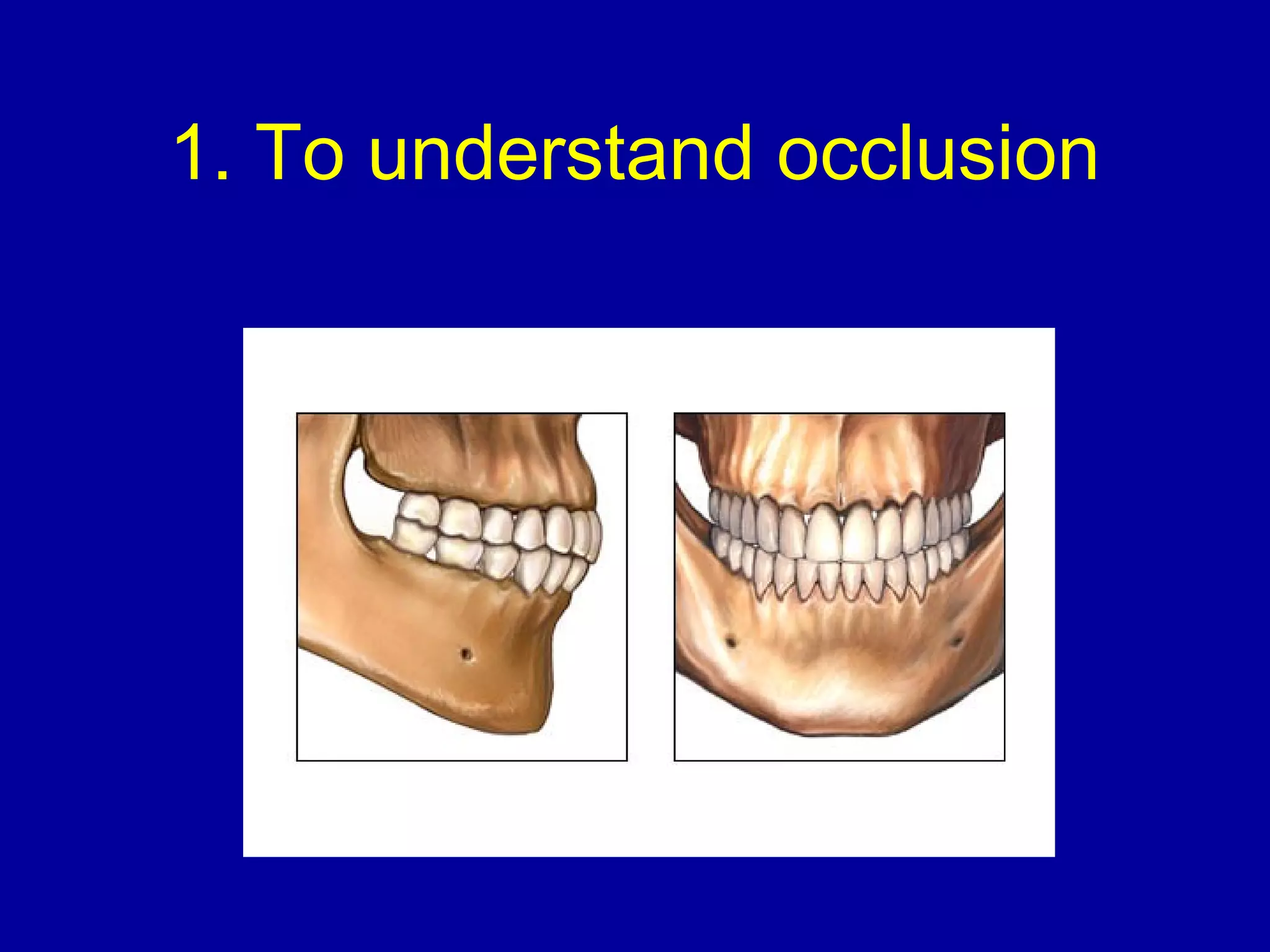 1. To understand occlusion